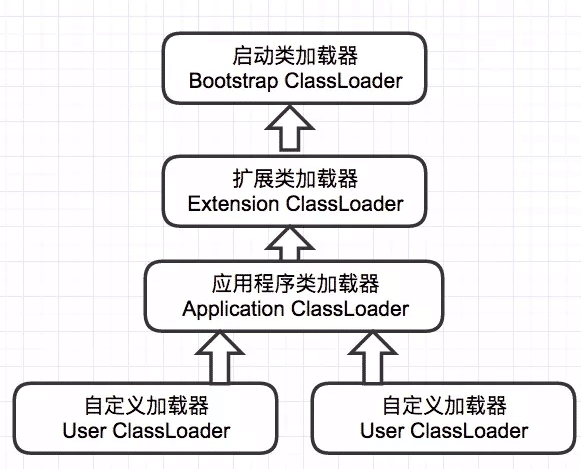 启动类加载器
Bootstrap ClassLoader

扩展类加载器
Extension ClassLoader

应用程序类加载器
Application ClassLoader

自定义加载器
User ClassLoader

自定义加载器
User ClassLoader